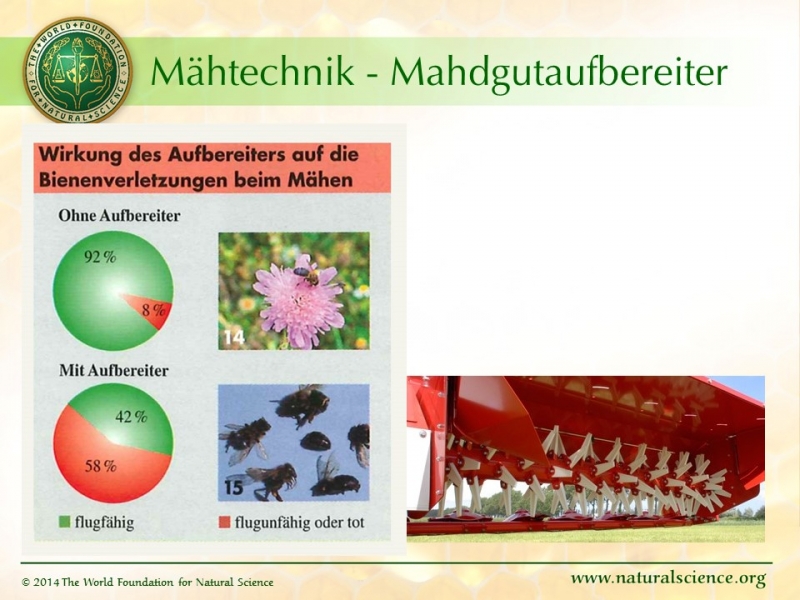 THE WORLD FOUNDATION FOR NATURAL SCIENCE

Mähtechnik - Mahdgutaufbereiter

Wirkung des Aufbereiters auf die Bienenverletzungen beim Mähen

Ohne Aufbereiter

92 %

8 %

14

Mit Aufbereiter

42 %

58 %

15

flugfähig

flugunfähig oder tot

© 2014 The World Foundation for Natural Science

www.naturalscience.org